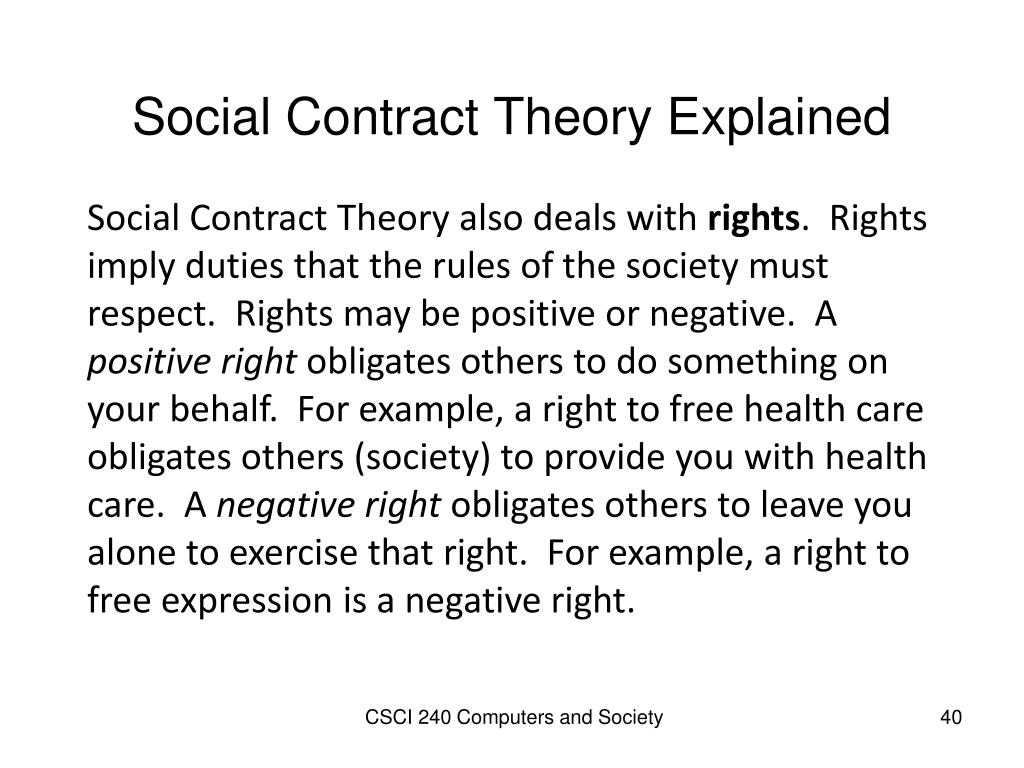 Social Contract Theory Explained

Social Contract Theory also deals with rights. Rights imply duties that the rules of the society must respect. Rights may be positive or negative. A positive right obligates others to do something on your behalf. For example, a right to free health care obligates others (society) to provide you with health care. A negative right obligates others to leave you alone to exercise that right. For example, a right to free expression is a negative right.

CSCI 240 Computers and Society

40